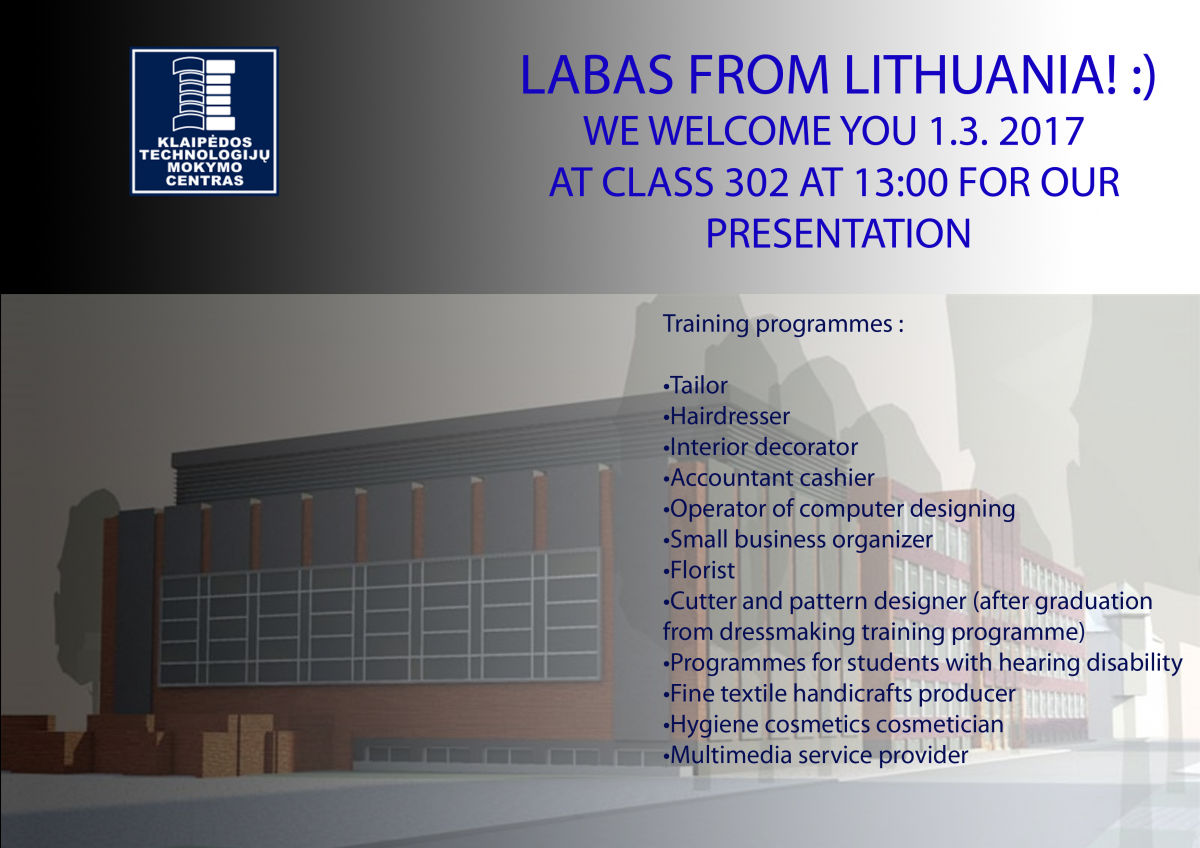 KLAIPĖDOS TECHNOLOGIJŲ MOKYMO CENTRAS

LABAS FROM LITHUANIA! :)
WE WELCOME YOU 1.3. 2017
AT CLASS 302 AT 13:00 FOR OUR PRESENTATION

Training programmes :

•Tailor
•Hairdresser
•Interior decorator
•Accountant cashier
•Operator of computer designing
•Small business organizer
•Florist
•Cutter and pattern designer (after graduation from dressmaking training programme)
•Programmes for students with hearing disability
•Fine textile handicrafts producer
•Hygiene cosmetics cosmetician
•Multimedia service provider